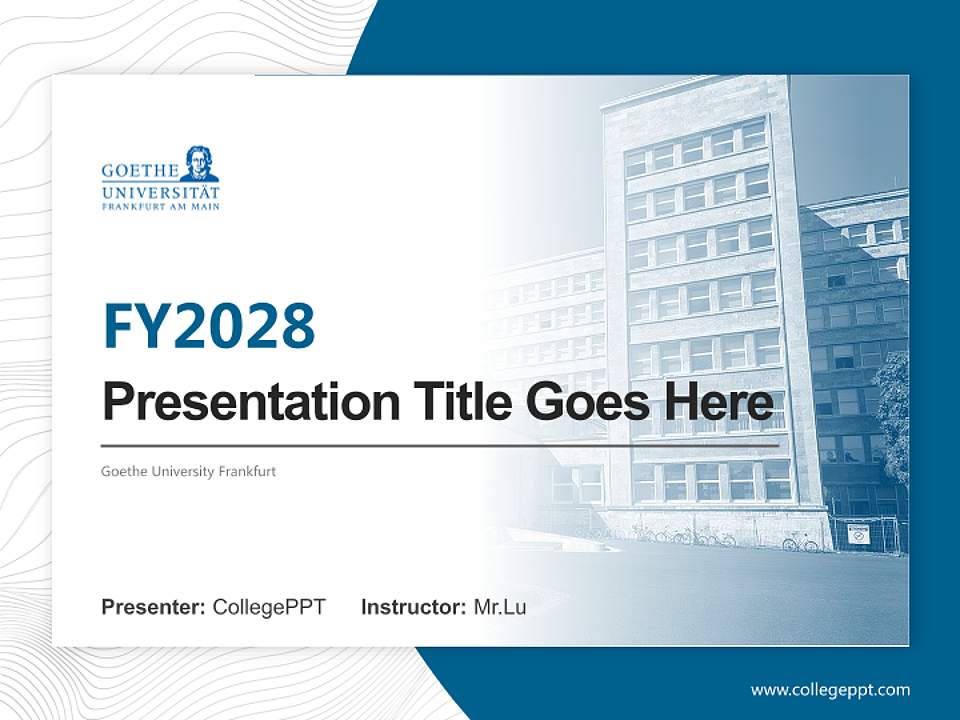 GOETHE
UNIVERSITÄT
FRANKFURT AM MAIN

FY2028

Presentation Title Goes Here

Goethe University Frankfurt

Presenter: CollegePPT Instructor: Mr.Lu

www.collegeppt.com